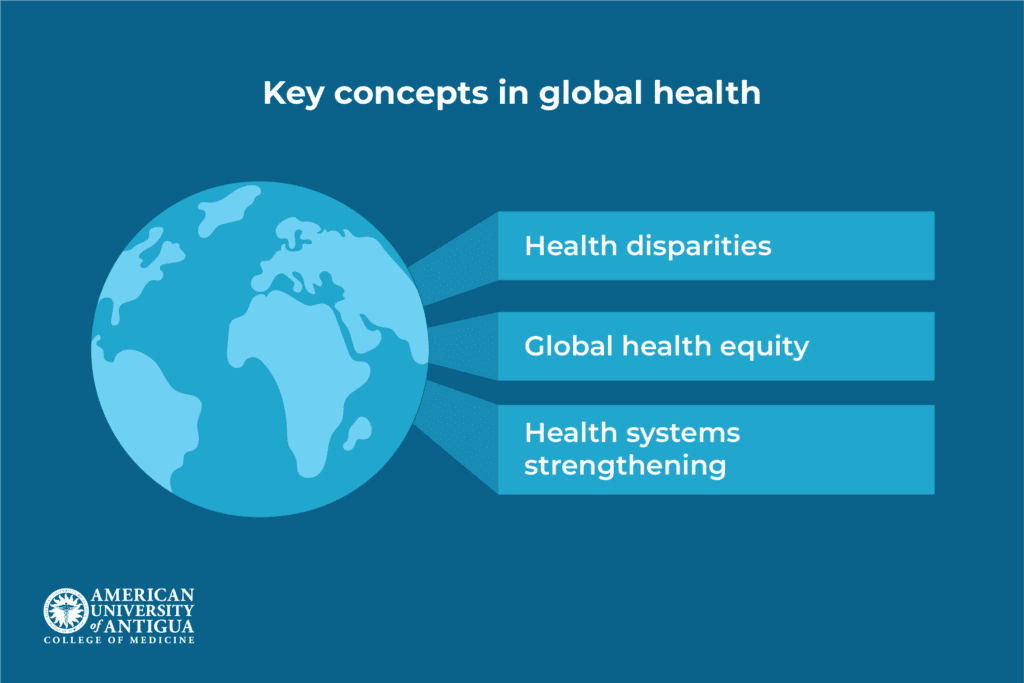 Key concepts in global health

Health disparities

Global health equity

Health systems strengthening

AMERICAN UNIVERSITY of ANTIGUA
COLLEGE OF MEDICINE